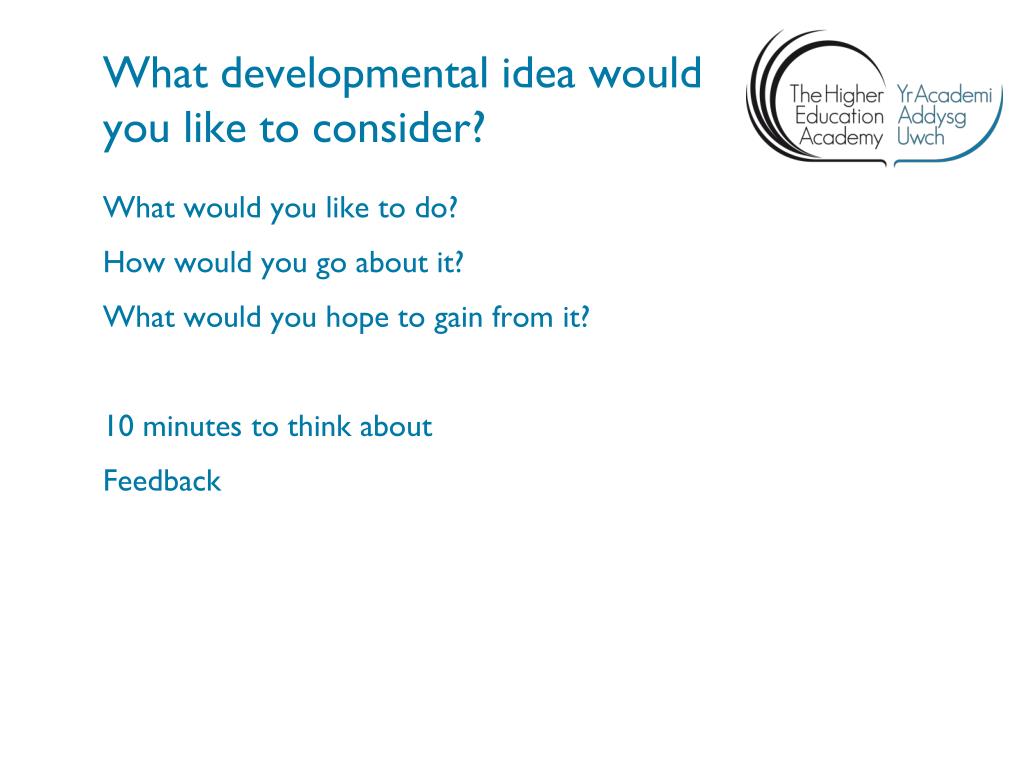 What developmental idea would you like to consider?

The Higher Education Academy
Yr Academi Addysg Uwch

What would you like to do?

How would you go about it?

What would you hope to gain from it?

10 minutes to think about

Feedback